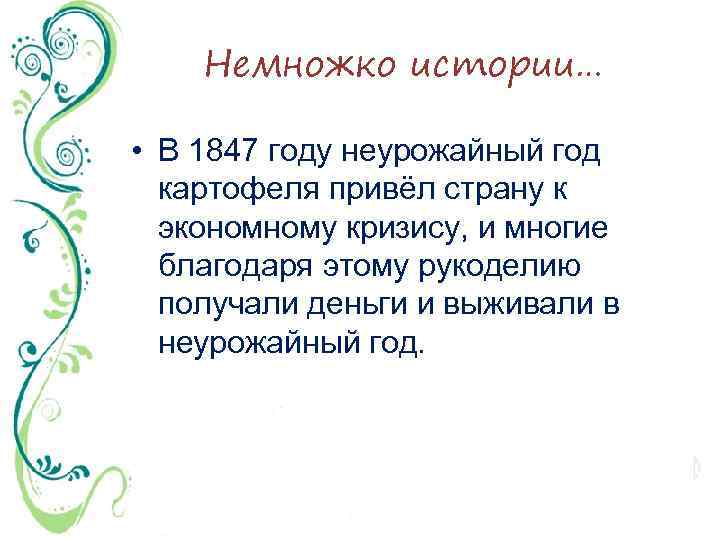 Немножко истории…

• В 1847 году неурожайный год картофеля привёл страну к экономному кризису, и многие благодаря этому рукоделию получали деньги и выживали в неурожайный год.